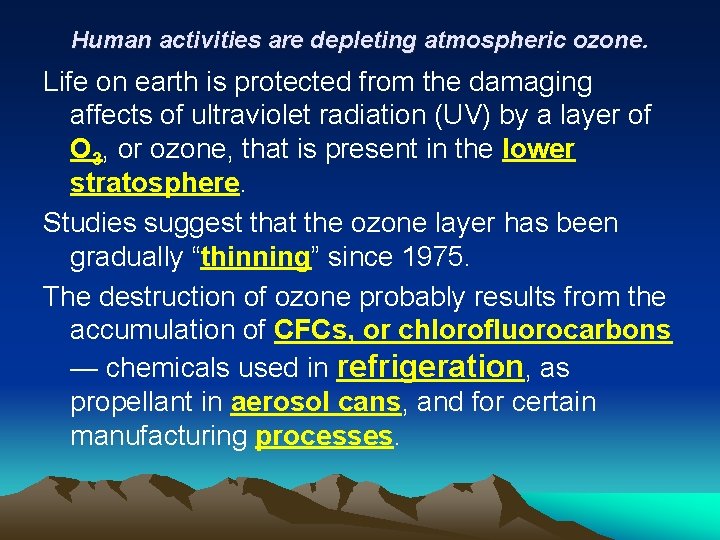 Human activities are depleting atmospheric ozone.

Life on earth is protected from the damaging affects of ultraviolet radiation (UV) by a layer of $O_3$, or ozone, that is present in the lower stratosphere.

Studies suggest that the ozone layer has been gradually “thinning” since 1975.

The destruction of ozone probably results from the accumulation of CFCs, or chlorofluorocarbons — chemicals used in refrigeration, as propellant in aerosol cans, and for certain manufacturing processes.